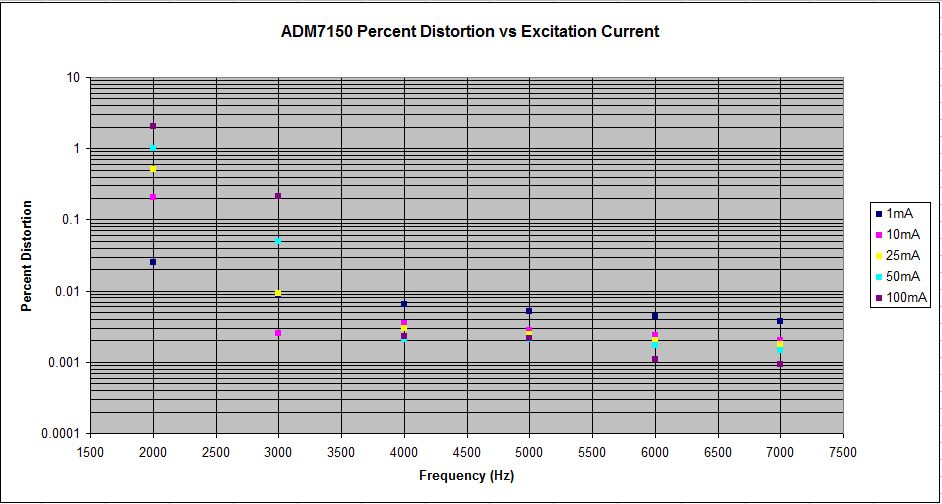 ADM7150 Percent Distortion vs Excitation Current

Percent Distortion

10
1
0.1
0.01
0.001
0.0001

1500 2000 2500 3000 3500 4000 4500 5000 5500 6000 6500 7000 7500

Frequency (Hz)

1mA
10mA
25mA
50mA
100mA